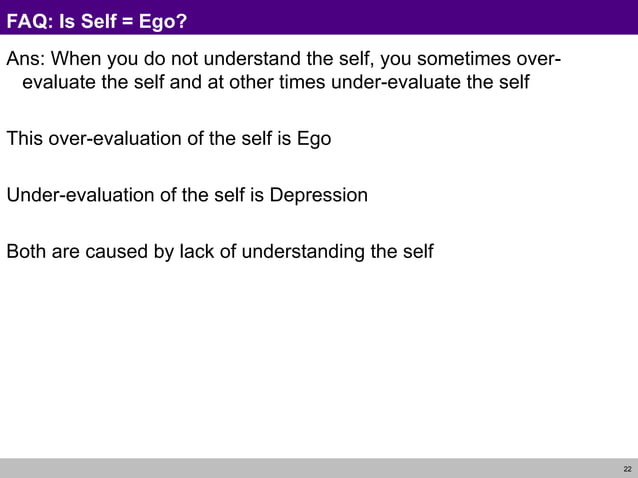 FAQ: Is Self = Ego?

Ans: When you do not understand the self, you sometimes over-evaluate the self and at other times under-evaluate the self

This over-evaluation of the self is Ego

Under-evaluation of the self is Depression

Both are caused by lack of understanding the self

22